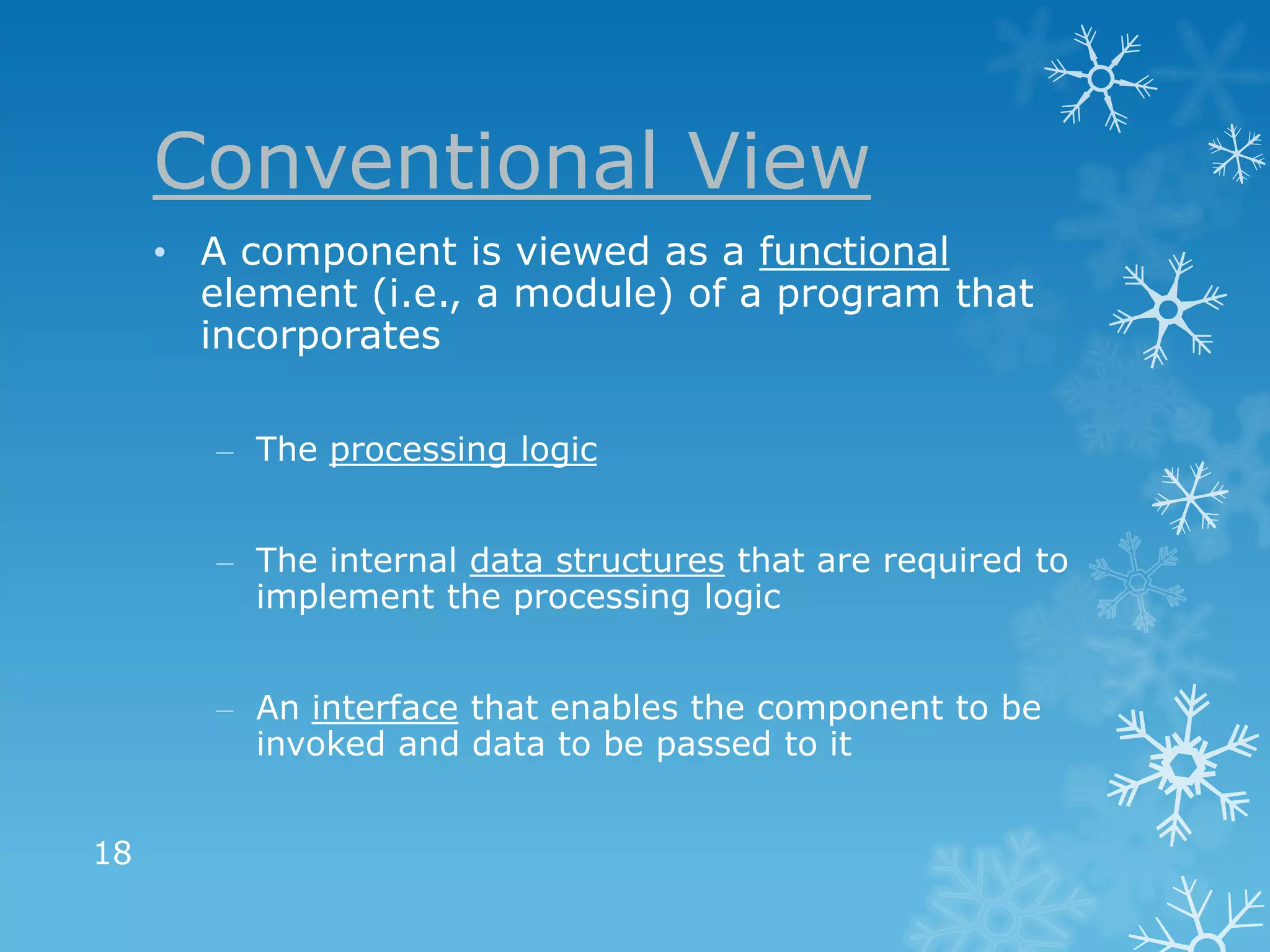 Conventional View

• A component is viewed as a functional element (i.e., a module) of a program that incorporates

– The processing logic

– The internal data structures that are required to implement the processing logic

– An interface that enables the component to be invoked and data to be passed to it

18